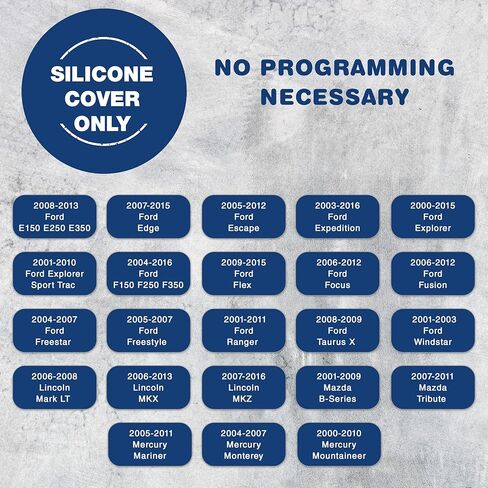 SILICONE COVER ONLY

NO PROGRAMMING NECESSARY

2008-2013 Ford E150 E250 E350

2007-2015 Ford Edge

2005-2012 Ford Escape

2003-2016 Ford Expedition

2000-2015 Ford Explorer

2001-2010 Ford Explorer Sport Trac

2004-2016 Ford F150 F250 F350

2009-2015 Ford Flex

2006-2012 Ford Focus

2006-2012 Ford Fusion

2004-2007 Ford Freestar

2005-2007 Ford Freestyle

2001-2011 Ford Ranger

2008-2009 Ford Taurus X

2001-2003 Ford Windstar

2006-2008 Lincoln Mark LT

2006-2013 Lincoln MKX

2007-2016 Lincoln MKZ

2001-2009 Mazda B-Series

2007-2011 Mazda Tribute

2005-2011 Mercury Mariner

2004-2007 Mercury Monterey

2000-2010 Mercury Mountaineer